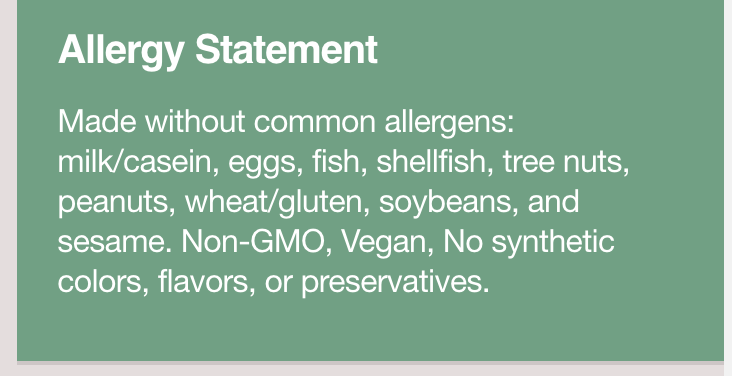 Allergy Statement

Made without common allergens: milk/casein, eggs, fish, shellfish, tree nuts, peanuts, wheat/gluten, soybeans, and sesame. Non-GMO, Vegan, No synthetic colors, flavors, or preservatives.